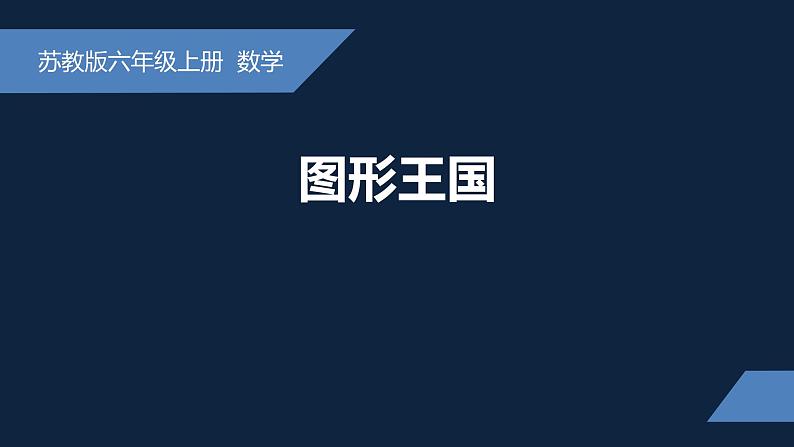 苏教版六年级上册 数学

图形王国